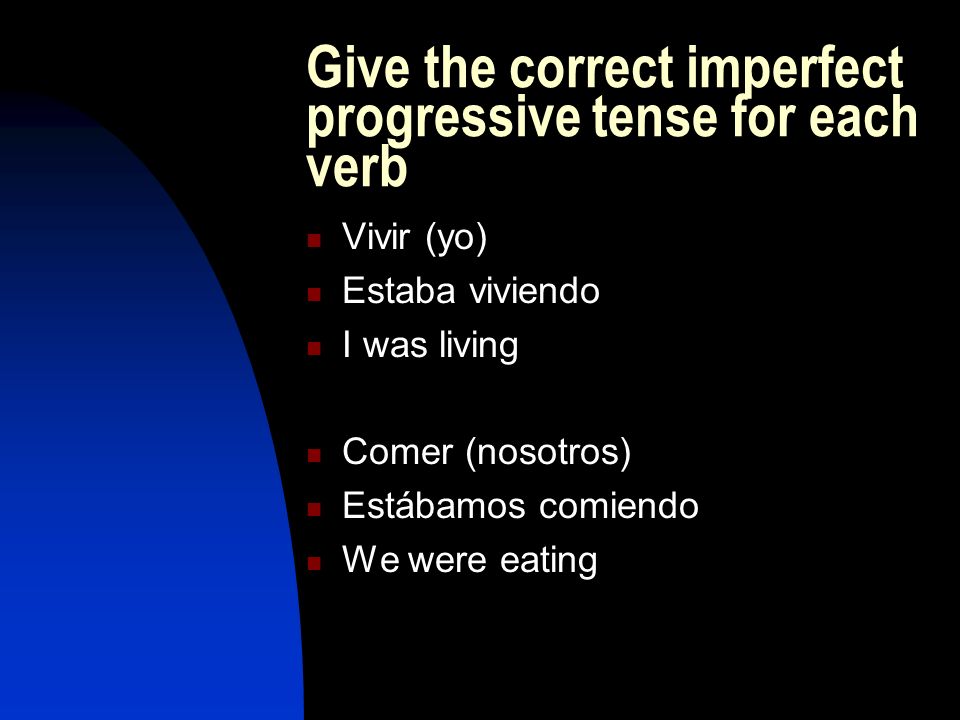 Give the correct imperfect progressive tense for each verb

- Vivir (yo)
- Estaba viviendo
- I was living

- Comer (nosotros)
- Estábamos comiendo
- We were eating